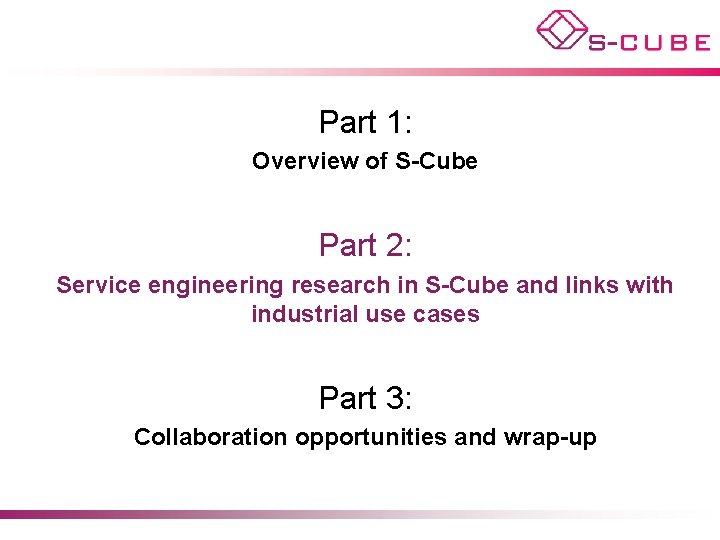 S-CUBE

Part 1:

Overview of S-Cube

Part 2:

Service engineering research in S-Cube and links with industrial use cases

Part 3:

Collaboration opportunities and wrap-up